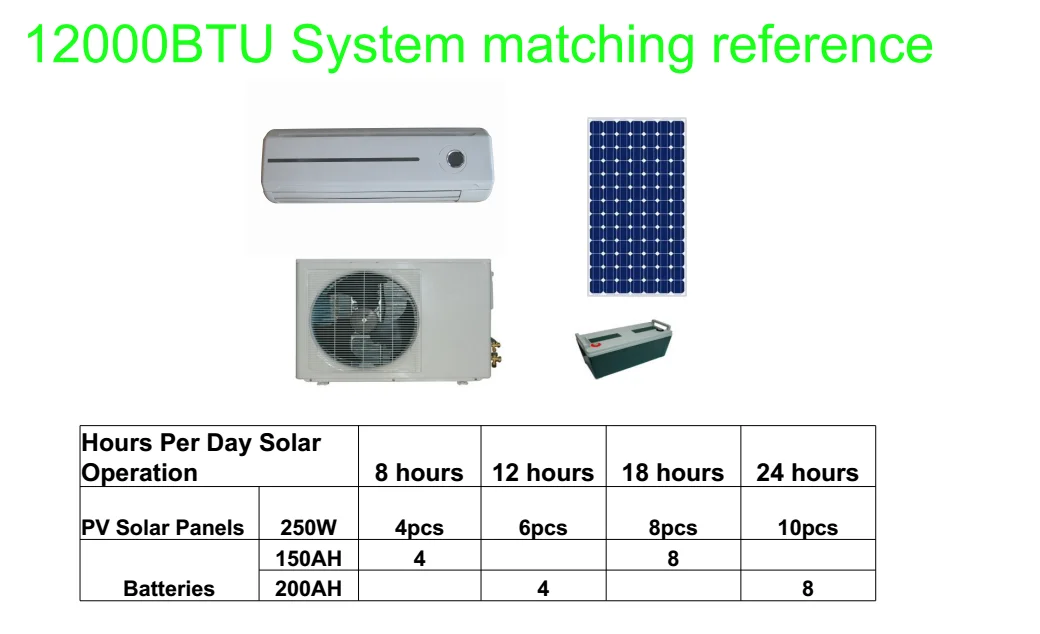 12000BTU System matching reference

| Hours Per Day Solar Operation | | 8 hours | 12 hours | 18 hours | 24 hours |
|---|---|---|---|---|---|
| PV Solar Panels | 250W | 4pcs | 6pcs | 8pcs | 10pcs |
| Batteries | 150AH | 4 | | 8 | |
| | 200AH | | 4 | | 8 |